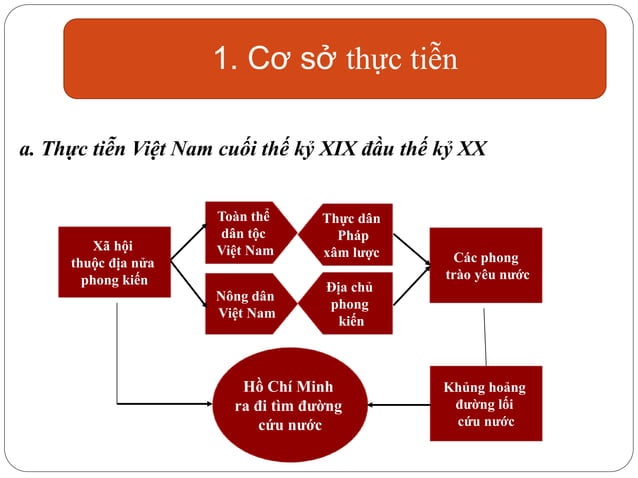 1. Cơ sở thực tiễn

a. Thực tiễn Việt Nam cuối thế kỷ XIX đầu thế kỷ XX

Xã hội thuộc địa nửa phong kiến

Toàn thể dân tộc Việt Nam

Thực dân Pháp xâm lược

Nông dân Việt Nam

Địa chủ phong kiến

Các phong trào yêu nước

Khủng hoảng đường lối cứu nước

Hồ Chí Minh ra đi tìm đường cứu nước